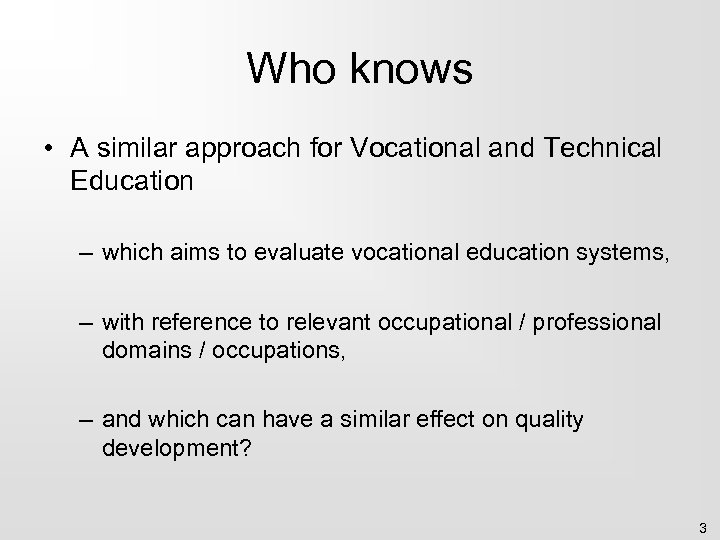 Who knows

• A similar approach for Vocational and Technical Education

– which aims to evaluate vocational education systems,

– with reference to relevant occupational / professional domains / occupations,

– and which can have a similar effect on quality development?

3